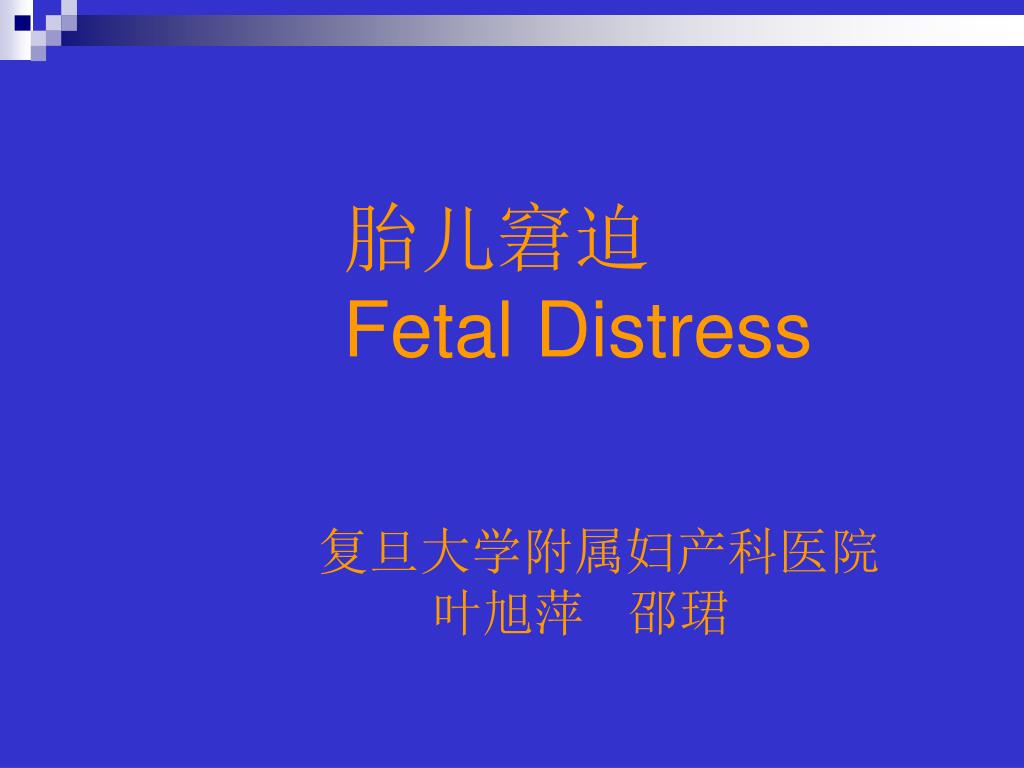 胎儿窘迫
Fetal Distress

复旦大学附属妇产科医院
叶旭萍　邵珺